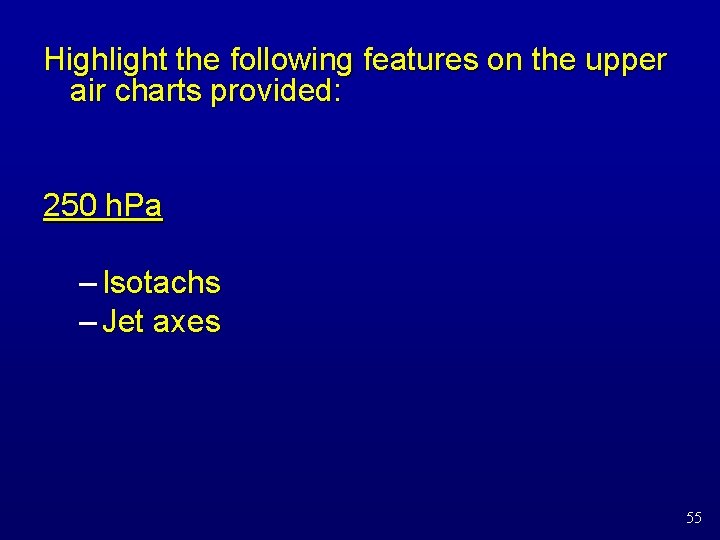 Highlight the following features on the upper air charts provided:

250 hPa

– Isotachs
– Jet axes

55